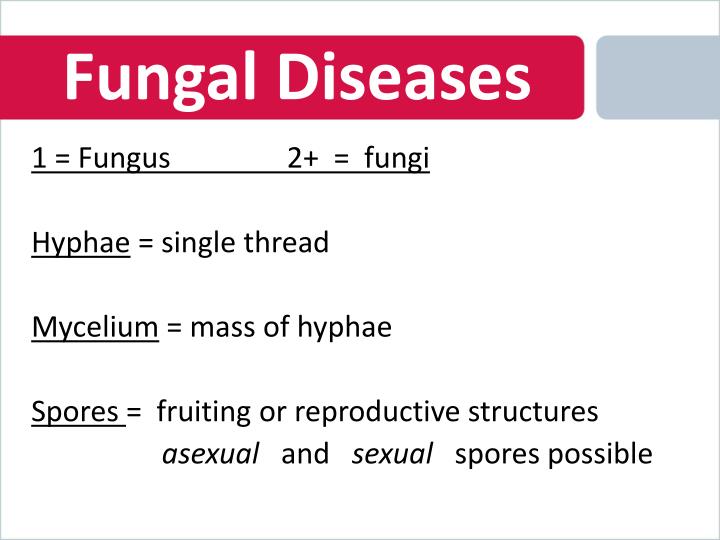 Fungal Diseases

1 = Fungus 2+ = fungi

Hyphae = single thread

Mycelium = mass of hyphae

Spores = fruiting or reproductive structures
asexual and sexual spores possible